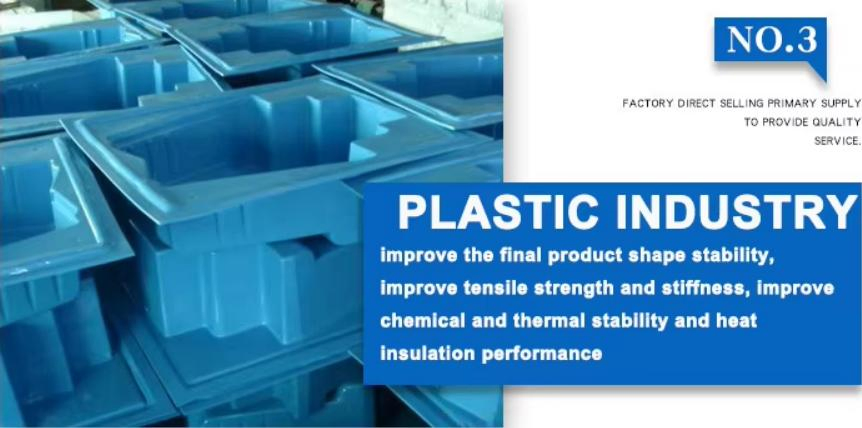 NO.3

FACTORY DIRECT SELLING PRIMARY SUPPLY TO PROVIDE QUALITY SERVICE.

PLASTIC INDUSTRY

improve the final product shape stability, improve tensile strength and stiffness, improve chemical and thermal stability and heat insulation performance